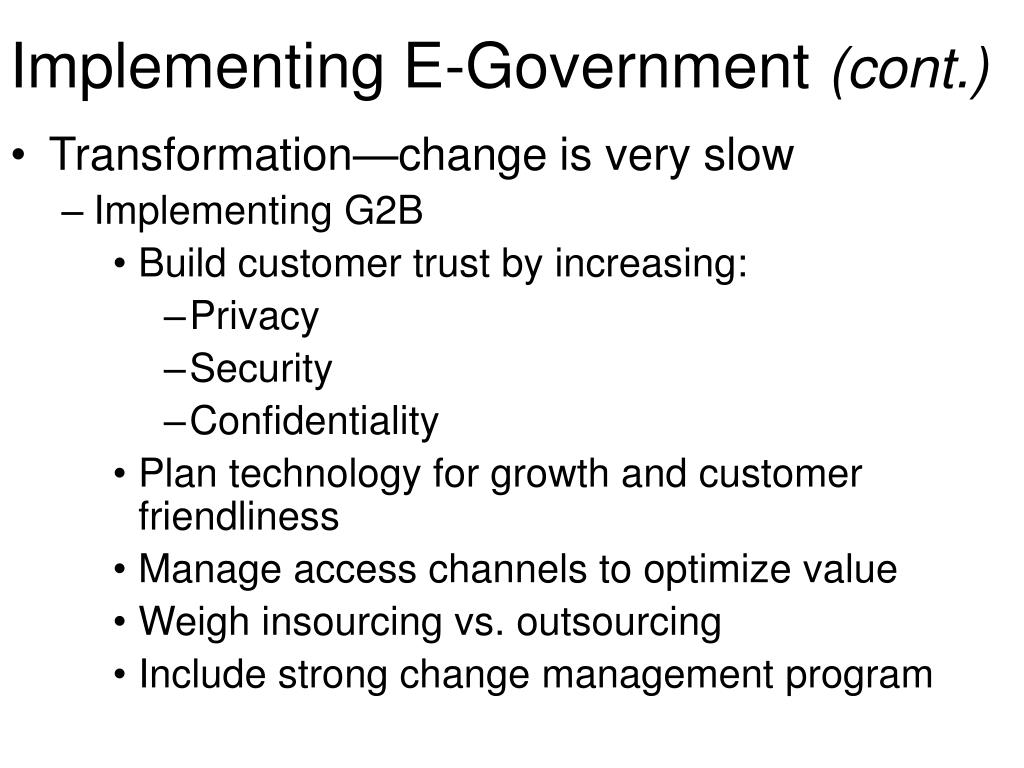 Implementing E-Government (cont.)

• Transformation—change is very slow
– Implementing G2B
• Build customer trust by increasing:
– Privacy
– Security
– Confidentiality
• Plan technology for growth and customer friendliness
• Manage access channels to optimize value
• Weigh insourcing vs. outsourcing
• Include strong change management program